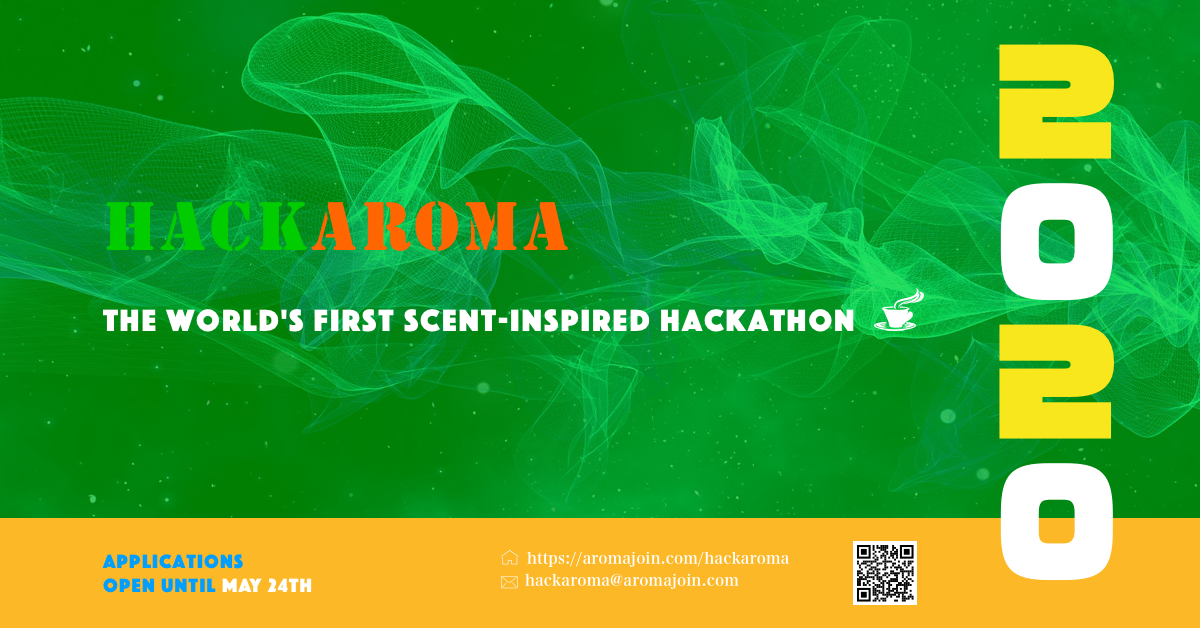 HACKAROMA

THE WORLD'S FIRST SCENT-INSPIRED HACKATHON

2020

APPLICATIONS
OPEN UNTIL MAY 24TH

https://aromajoin.com/hackaroma
hackaroma@aromajoin.com